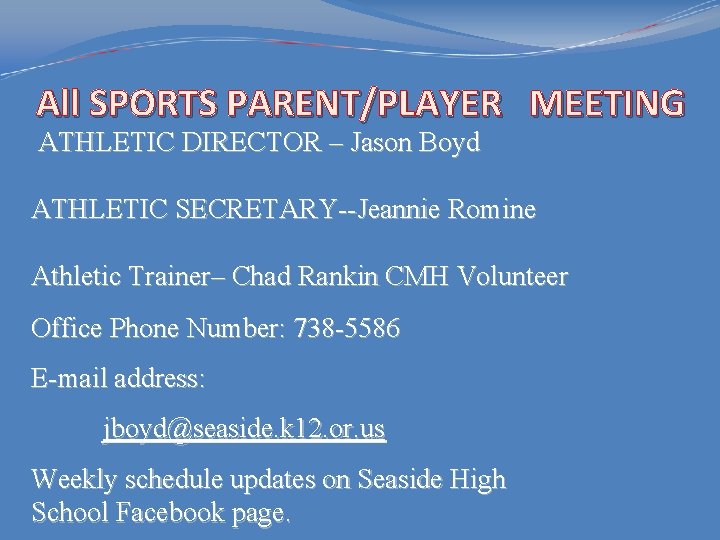 All SPORTS PARENT/PLAYER MEETING
ATHLETIC DIRECTOR – Jason Boyd

ATHLETIC SECRETARY--Jeannie Romine

Athletic Trainer– Chad Rankin CMH Volunteer

Office Phone Number: 738-5586

E-mail address:

jboyd@seaside.k12.or.us

Weekly schedule updates on Seaside High School Facebook page.